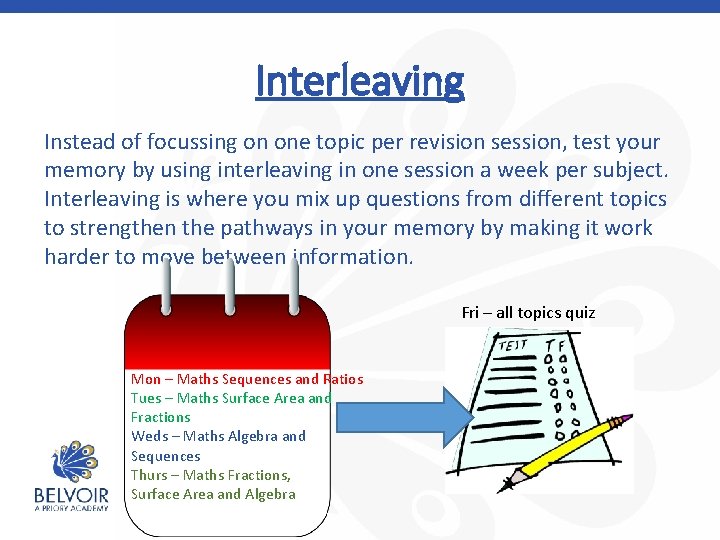 Interleaving

Instead of focussing on one topic per revision session, test your memory by using interleaving in one session a week per subject. Interleaving is where you mix up questions from different topics to strengthen the pathways in your memory by making it work harder to move between information.

Mon – Maths Sequences and Ratios
Tues – Maths Surface Area and Fractions
Weds – Maths Algebra and Sequences
Thurs – Maths Fractions, Surface Area and Algebra

Fri – all topics quiz

TEST T F

BELVOIR
A PRIORY ACADEMY